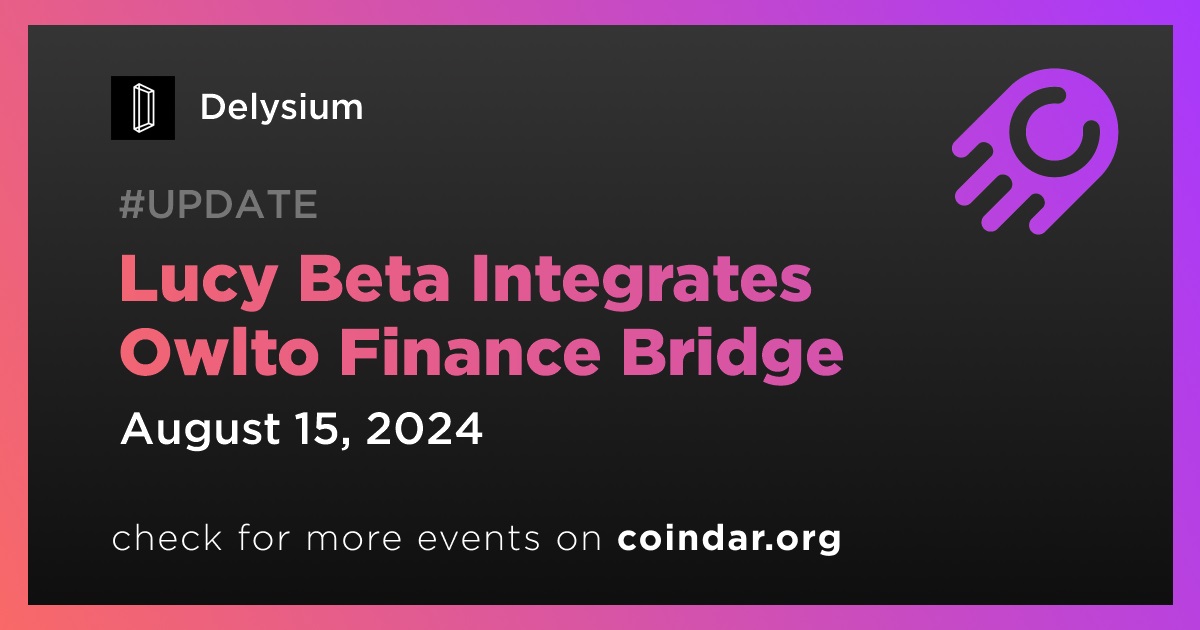 Delysium

#UPDATE

Lucy Beta Integrates Owlto Finance Bridge

August 15, 2024

check for more events on coindar.org